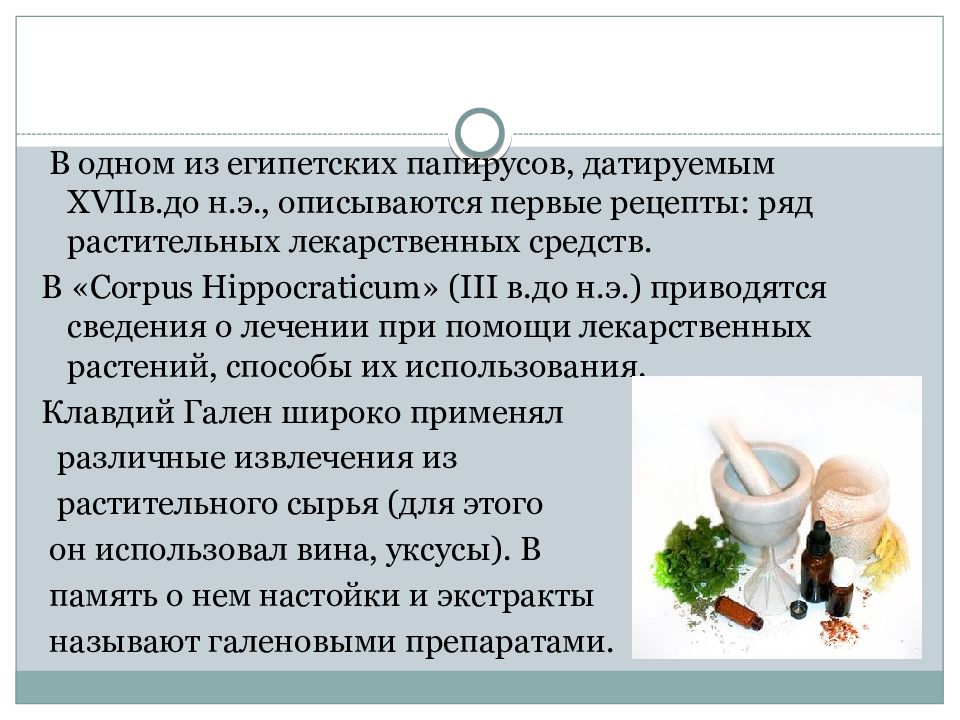 В одном из египетских папирусов, датируемым XVIIв.до н.э., описываются первые рецепты: ряд растительных лекарственных средств.

В «Corpus Hippocraticum» (III в.до н.э.) приводятся сведения о лечении при помощи лекарственных растений, способы их использования.

Клавдий Гален широко применял различные извлечения из растительного сырья (для этого он использовал вина, уксусы). В память о нем настойки и экстракты называют галеновыми препаратами.